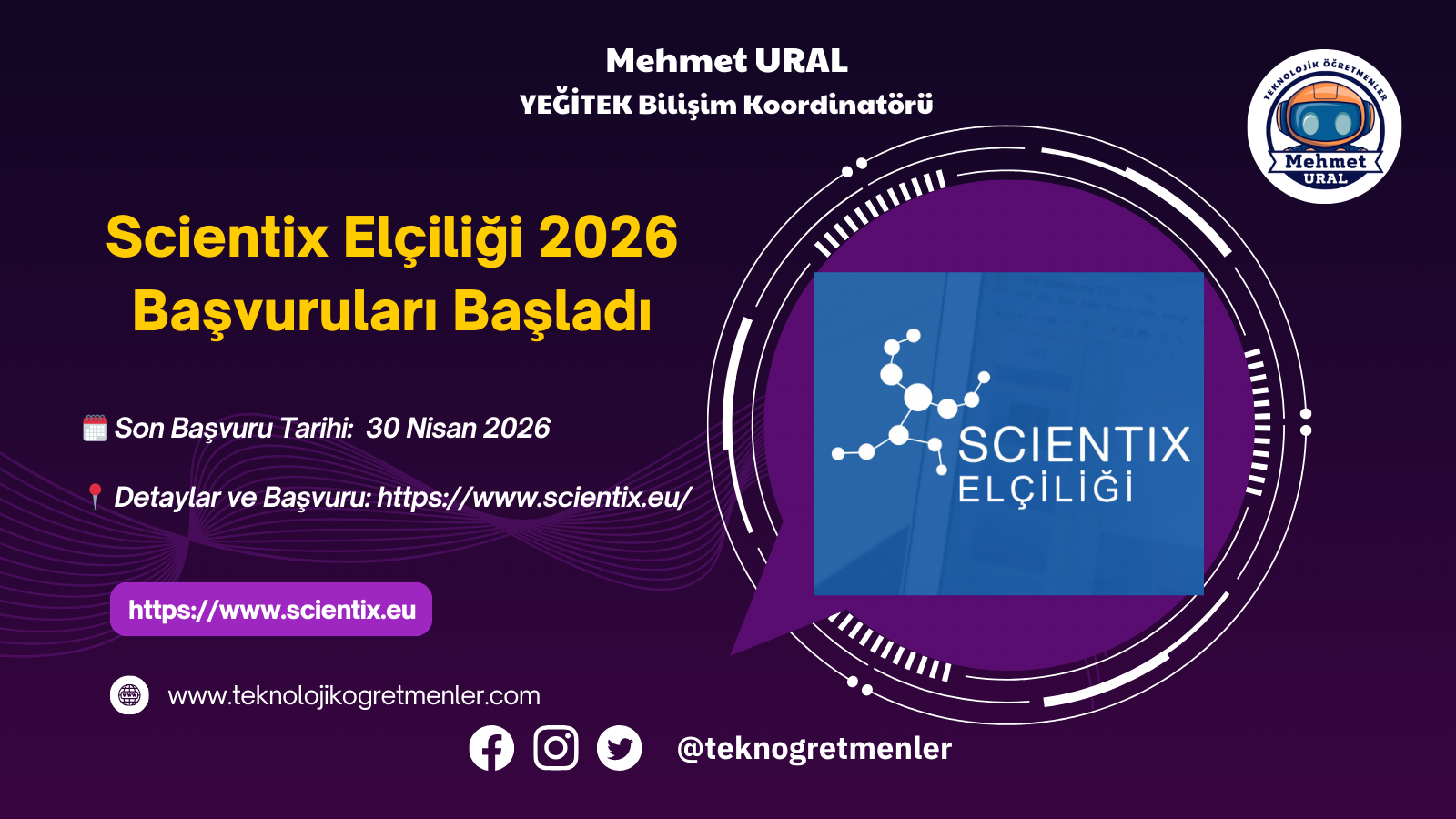 Mehmet URAL
YEĞİTEK Bilişim Koordinatörü

TEKNOLOJİK ÖĞRETMENLER
Mehmet
URAL

Scientix Elçiliği 2026
Başvuruları Başladı

Son Başvuru Tarihi: 30 Nisan 2026

Detaylar ve Başvuru: https://www.scientix.eu/

https://www.scientix.eu

SCIENTIX
ELÇİLİĞİ

www.teknolojikogretmenler.com

@teknogretmenler